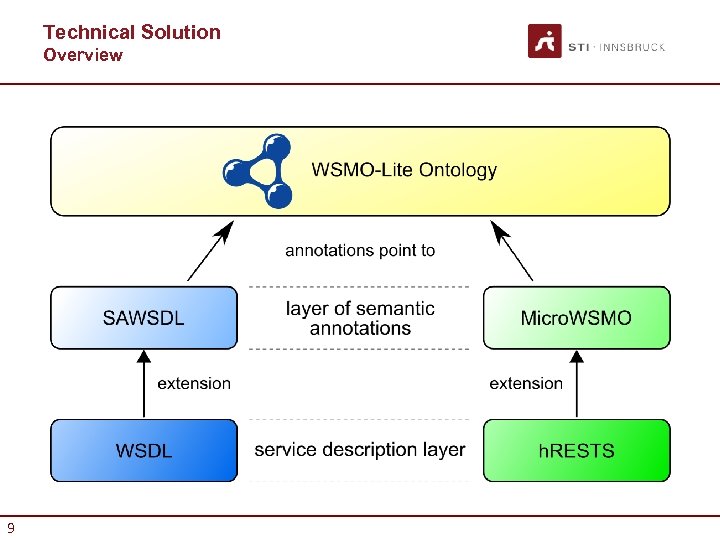 Technical Solution
Overview

STI · INNSBRUCK

WSMO-Lite Ontology

annotations point to

SAWSDL

layer of semantic annotations

MicroWSMO

extension

extension

WSDL

service description layer

hRESTS

9